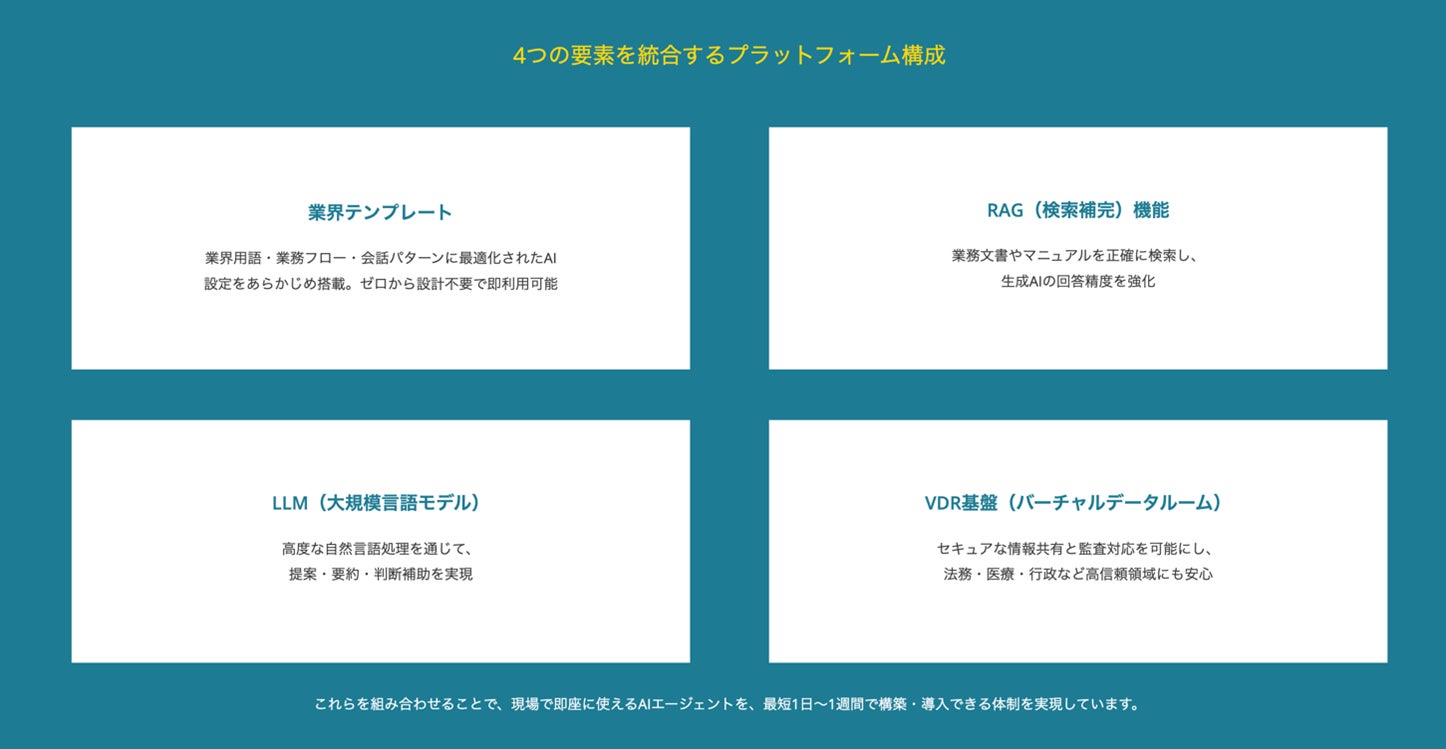 4つの要素を統合するプラットフォーム構成

業界テンプレート

業界用語・業務フロー・会話パターンに最適化されたAI設定をあらかじめ搭載。ゼロから設計不要で即利用可能

RAG（検索補完）機能

業務文書やマニュアルを正確に検索し、生成AIの回答精度を強化

LLM（大規模言語モデル）

高度な自然言語処理を通じて、提案・要約・判断補助を実現

VDR基盤（バーチャルデータルーム）

セキュアな情報共有と監査対応を可能にし、法務・医療・行政など高信頼領域にも安心

これらを組み合わせることで、現場で即座に使えるAIエージェントを、最短1日〜1週間で構築・導入できる体制を実現しています。